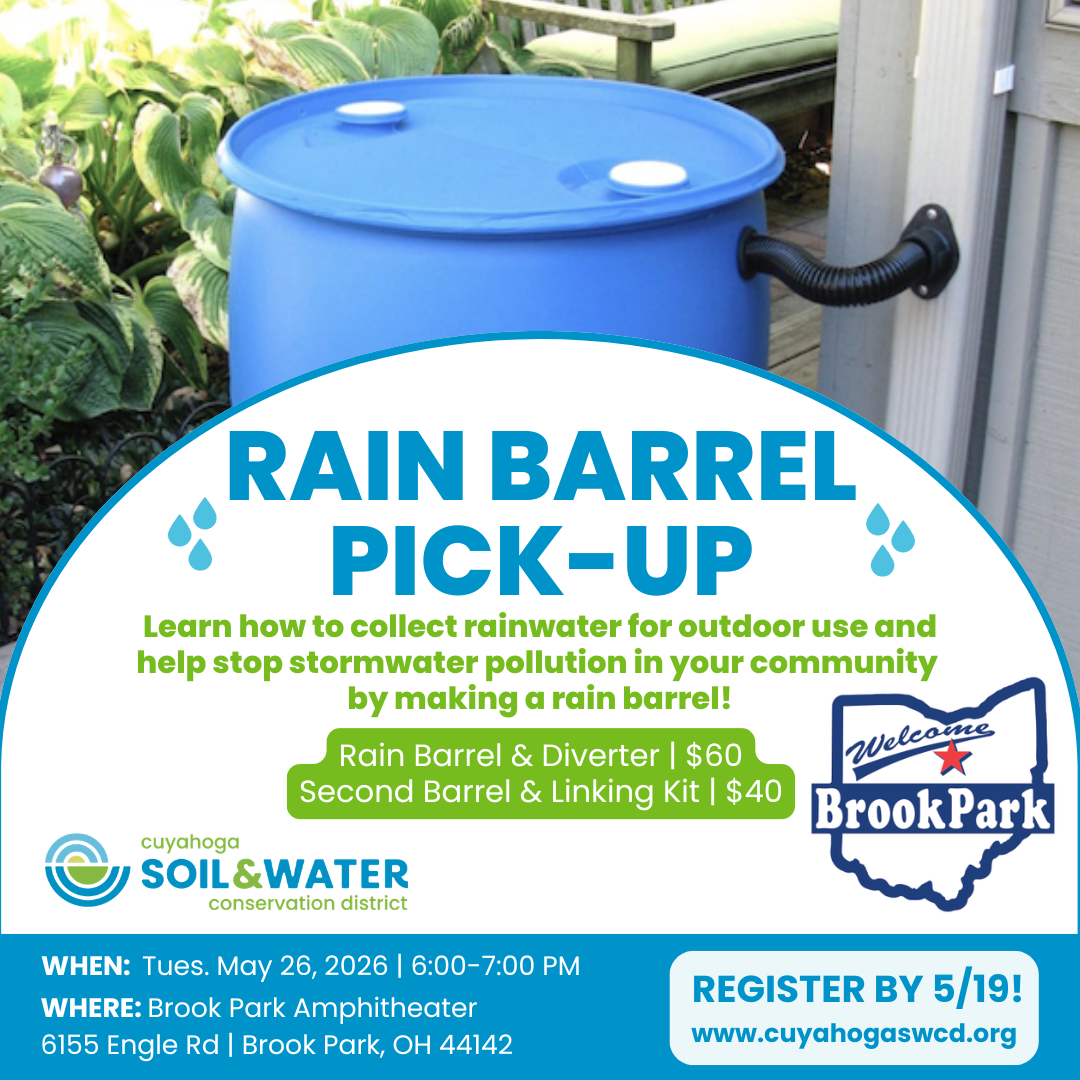 RAIN BARREL PICK-UP

Learn how to collect rainwater for outdoor use and help stop stormwater pollution in your community by making a rain barrel!

Rain Barrel & Diverter | $60
Second Barrel & Linking Kit | $40

Welcome
BrookPark

cuyahoga
SOIL&WATER
conservation district

WHEN: Tues. May 26, 2026 | 6:00-7:00 PM
WHERE: Brook Park Amphitheater
6155 Engle Rd | Brook Park, OH 44142

REGISTER BY 5/19!
www.cuyahogaswcd.org